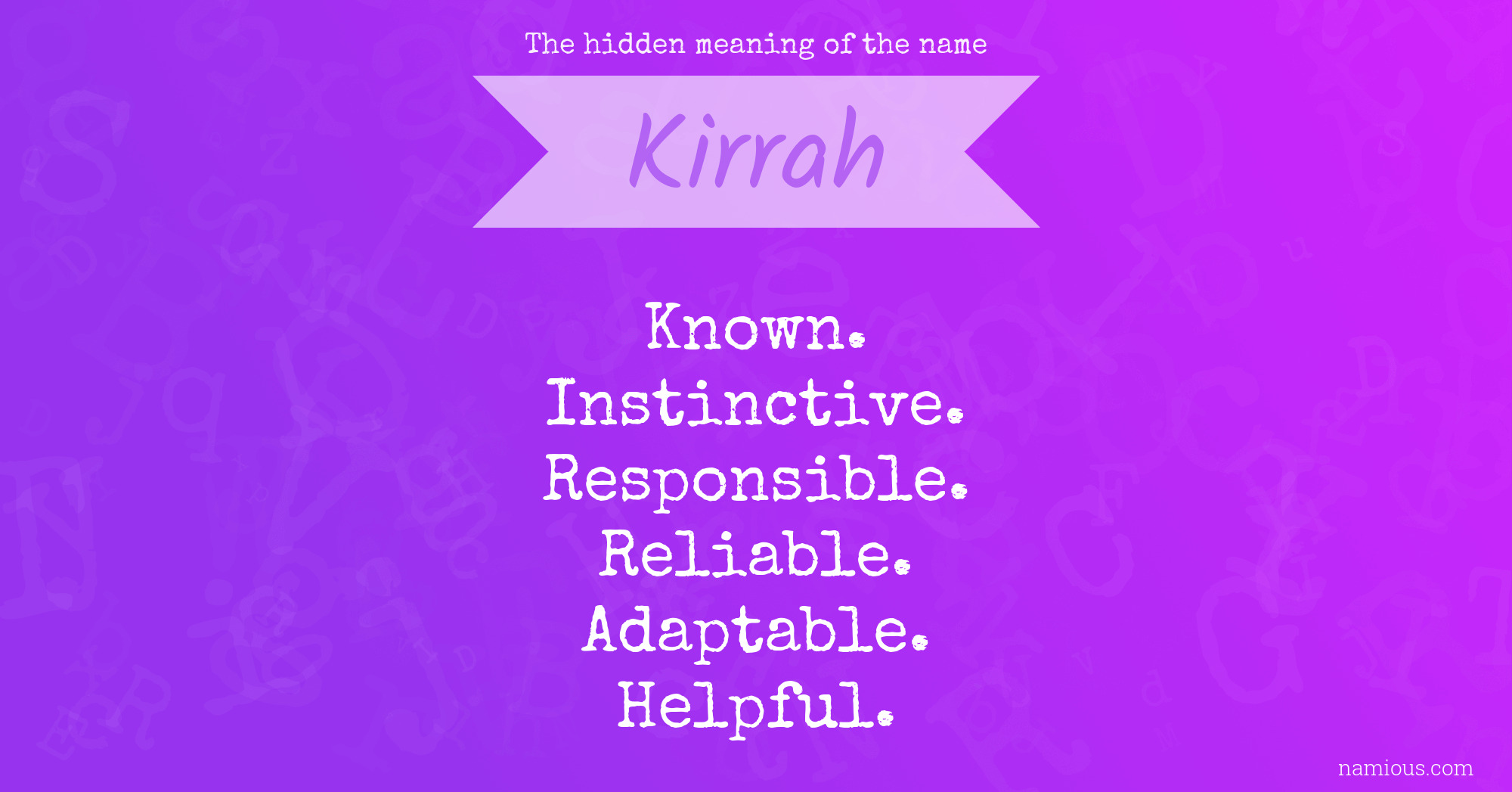 The hidden meaning of the name

Kirrah

Known.
Instinctive.
Responsible.
Reliable.
Adaptable.
Helpful.

namious.com